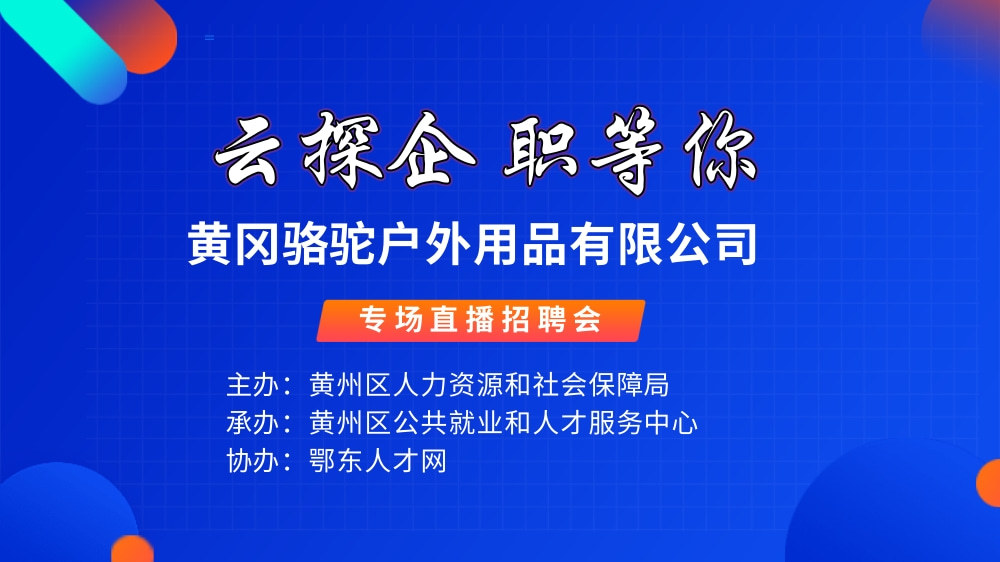 云探企 职等你
黄冈骆驼户外用品有限公司

专场直播招聘会

主办：黄州区人力资源和社会保障局
承办：黄州区公共就业和人才服务中心
协办：鄂东人才网